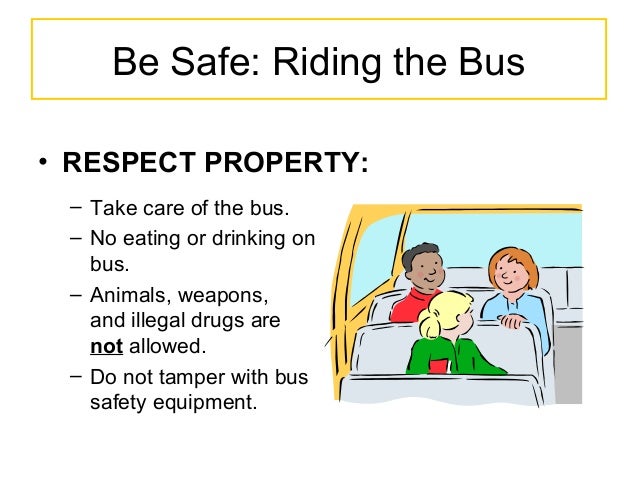 Be Safe: Riding the Bus

• RESPECT PROPERTY:

– Take care of the bus.
– No eating or drinking on bus.
– Animals, weapons, and illegal drugs are not allowed.
– Do not tamper with bus safety equipment.